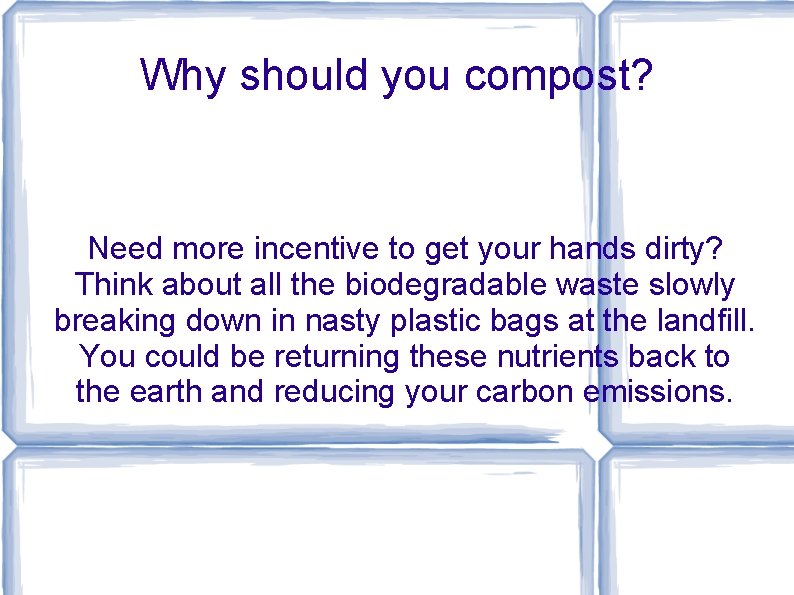 Why should you compost?

Need more incentive to get your hands dirty? Think about all the biodegradable waste slowly breaking down in nasty plastic bags at the landfill. You could be returning these nutrients back to the earth and reducing your carbon emissions.